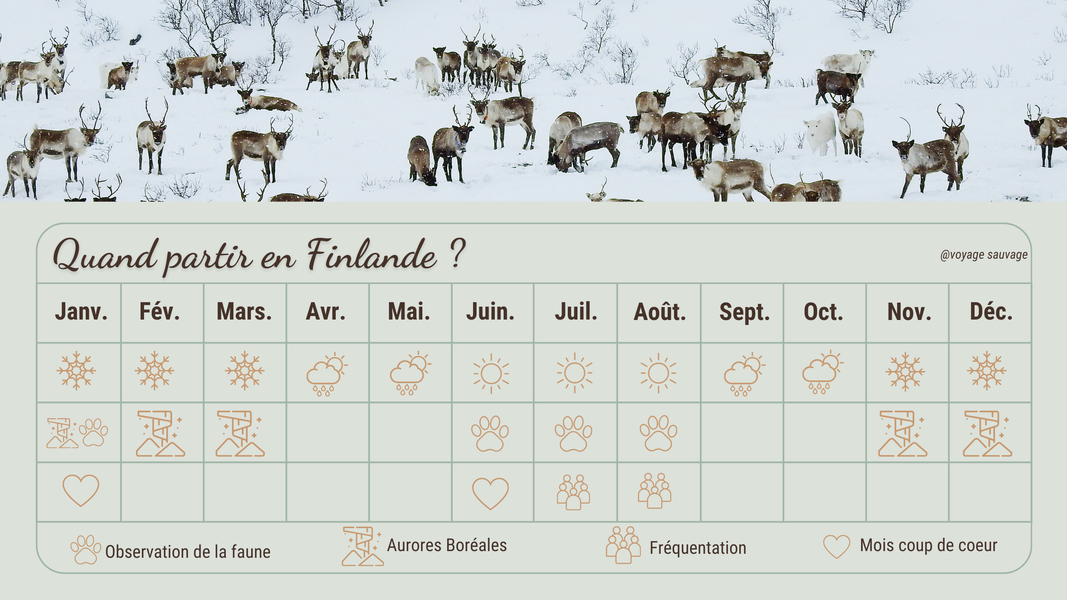 Quand partir en Finlande ?

@voyage sauvage

| Janv. | Fév. | Mars. | Avr. | Mai. | Juin. | Juil. | Août. | Sept. | Oct. | Nov. | Déc. |
|---|---|---|---|---|---|---|---|---|---|---|---|
| | | | | | | | | | | | |
| | | | | | | | | | | | |
| | | | | | | | | | | | |

Observation de la faune
Aurores Boréales
Fréquentation
Mois coup de coeur